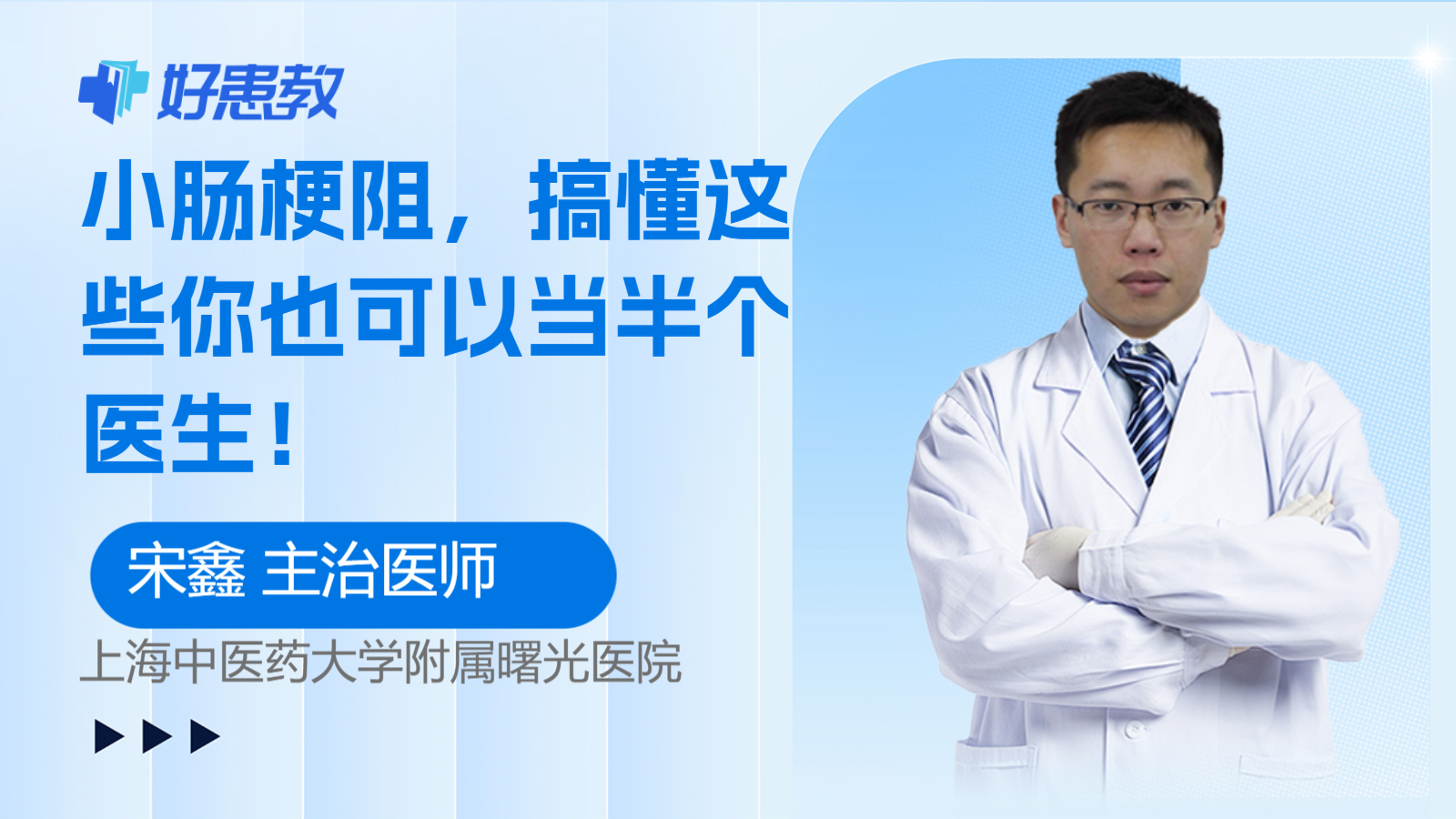 好患教

小肠梗阻，搞懂这些你也可以当半个医生！

宋鑫 主治医师

上海中医药大学附属曙光医院